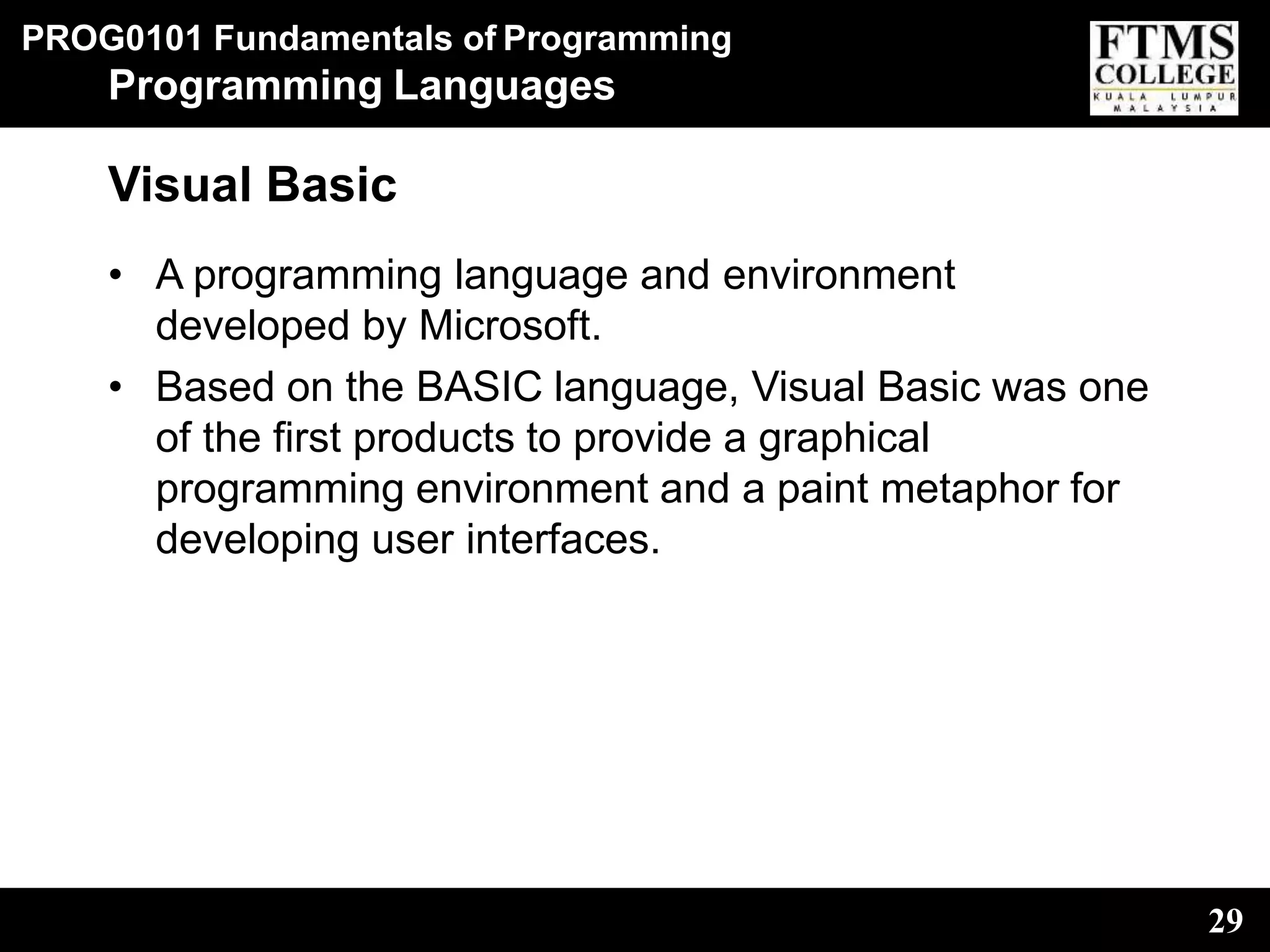 PROG0101 Fundamentals of Programming
Programming Languages

FTMS COLLEGE
KUALA LUMPUR
MALAYSIA

Visual Basic

• A programming language and environment developed by Microsoft.
• Based on the BASIC language, Visual Basic was one of the first products to provide a graphical programming environment and a paint metaphor for developing user interfaces.

29